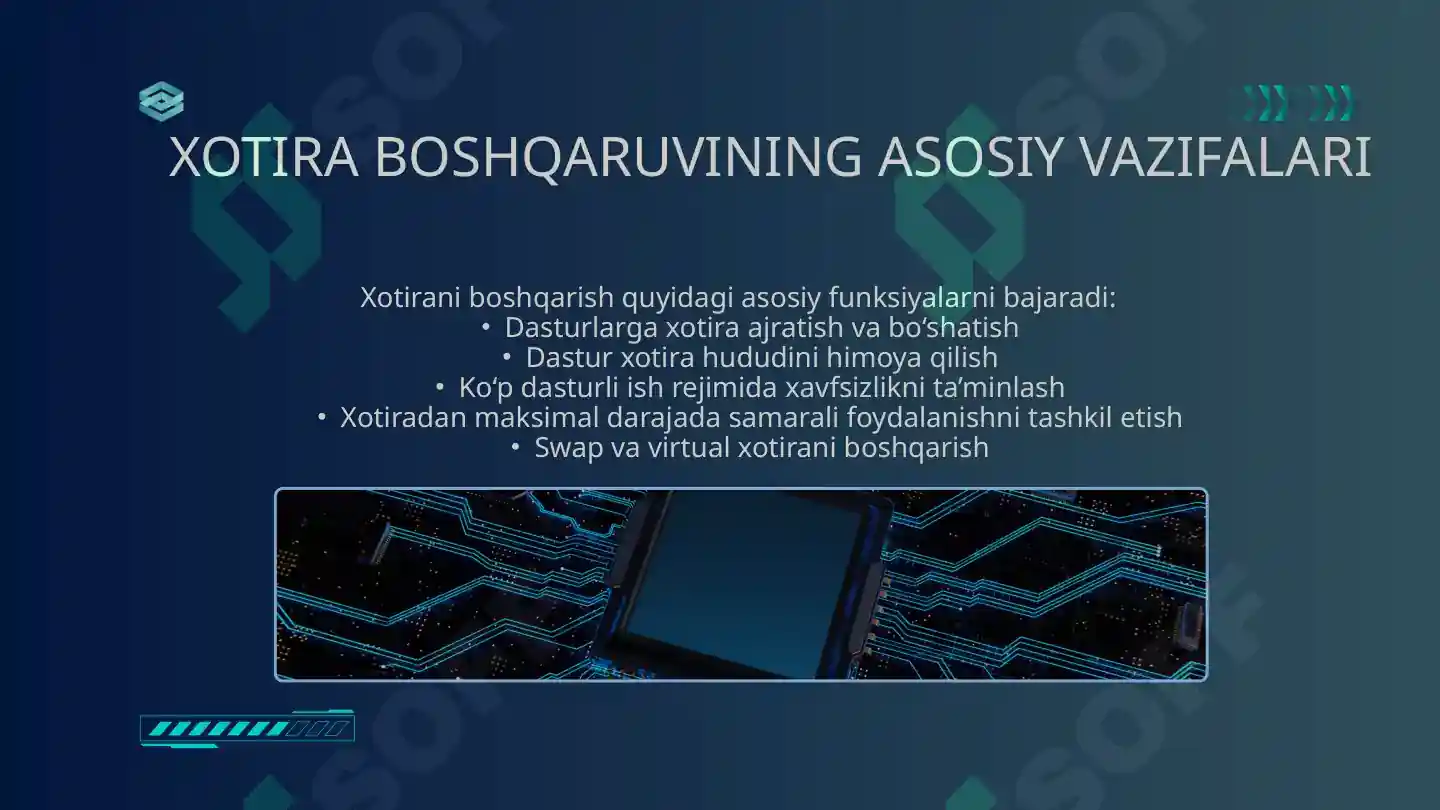 XOTIRA BOSHQARUVINING ASOSIY VAZIFALARI

Xotirani boshqarish quyidagi asosiy funksiyalarni bajaradi:
• Dasturlarga xotira ajratish va bo‘shatish
• Dastur xotira hududini himoya qilish
• Ko‘p dasturli ish rejimida xavfsizlikni ta’minlash
• Xotiradan maksimal darajada samarali foydalanishni tashkil etish
• Swap va virtual xotirani boshqarish